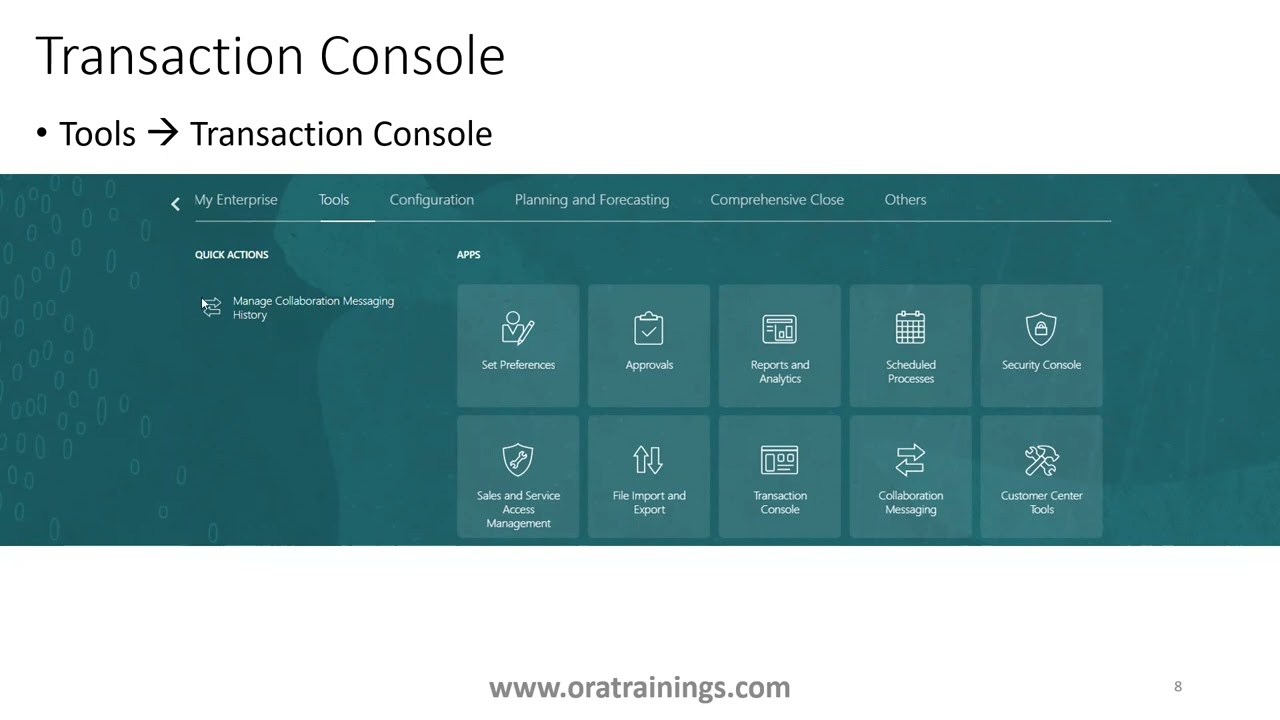 Transaction Console

• Tools → Transaction Console

My Enterprise Tools Configuration Planning and Forecasting Comprehensive Close Others

QUICK ACTIONS

Manage Collaboration Messaging History

APPS

Set Preferences

Approvals

Reports and Analytics

Scheduled Processes

Security Console

Sales and Service Access Management

File Import and Export

Transaction Console

Collaboration Messaging

Customer Center Tools

www.oratrainings.com

8